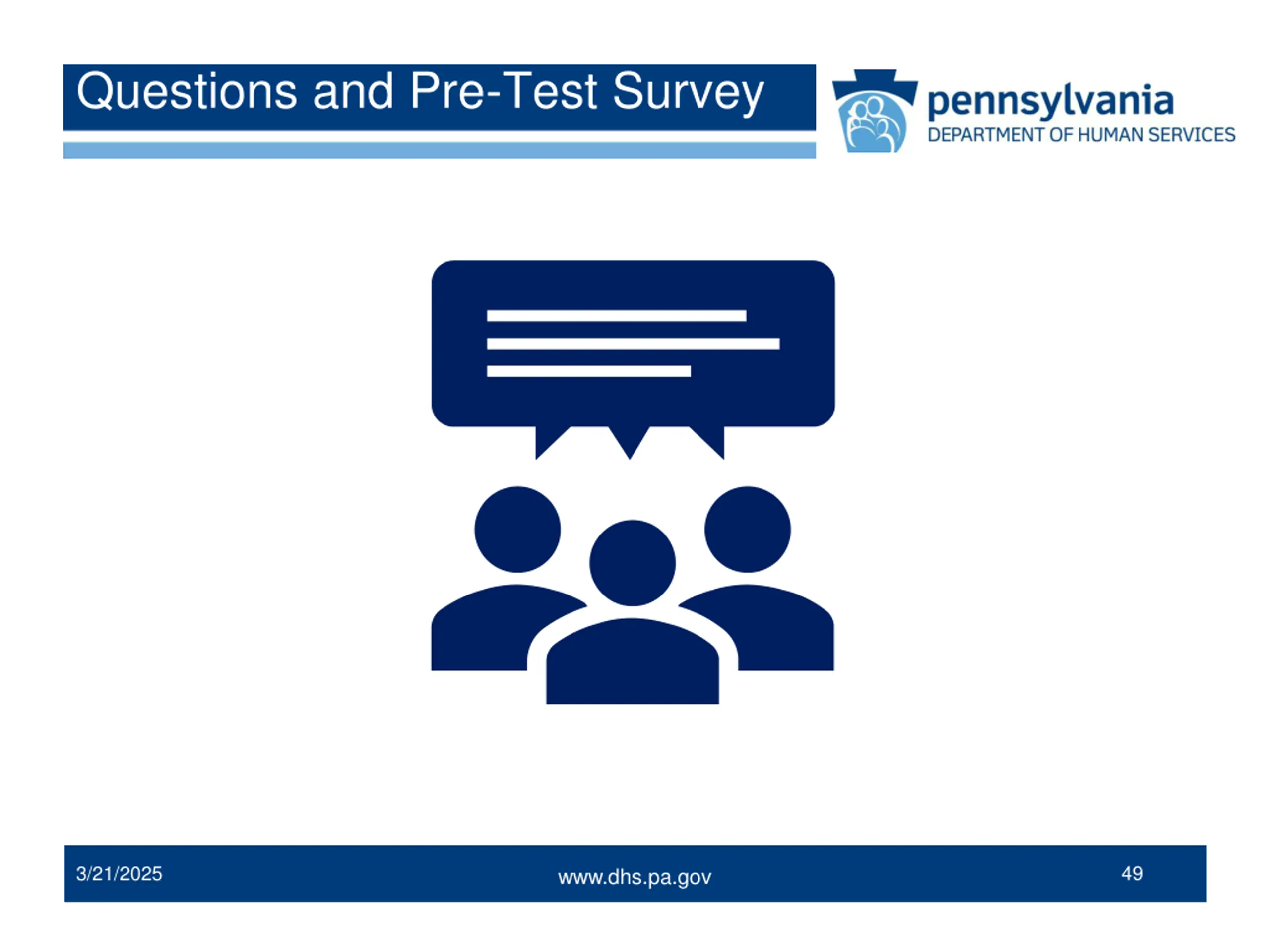 Questions and Pre-Test Survey

pennsylvania
DEPARTMENT OF HUMAN SERVICES

3/21/2025

www.dhs.pa.gov

49